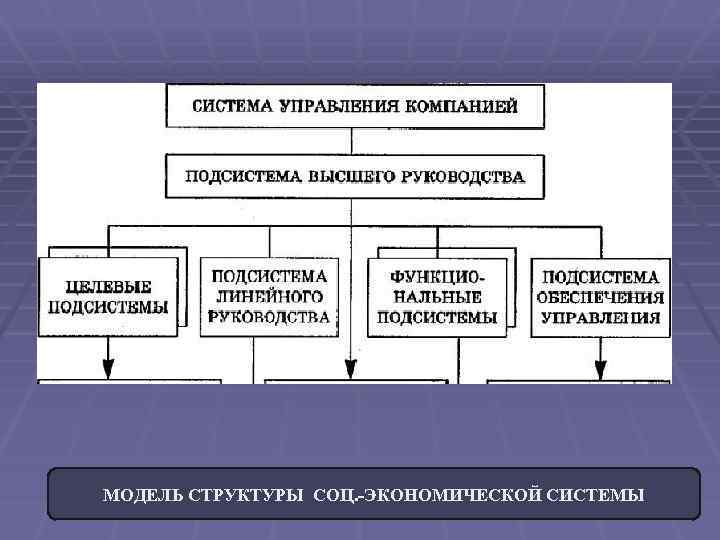 СИСТЕМА УПРАВЛЕНИЯ КОМПАНИЕЙ

ПОДСИСТЕМА ВЫСШЕГО РУКОВОДСТВА

ЦЕЛЕВЫЕ ПОДСИСТЕМЫ

ПОДСИСТЕМА ЛИНЕЙНОГО РУКОВОДСТВА

ФУНКЦИОНАЛЬНЫЕ ПОДСИСТЕМЫ

ПОДСИСТЕМА ОБЕСПЕЧЕНИЯ УПРАВЛЕНИЯ

МОДЕЛЬ СТРУКТУРЫ СОЦ.-ЭКОНОМИЧЕСКОЙ СИСТЕМЫ